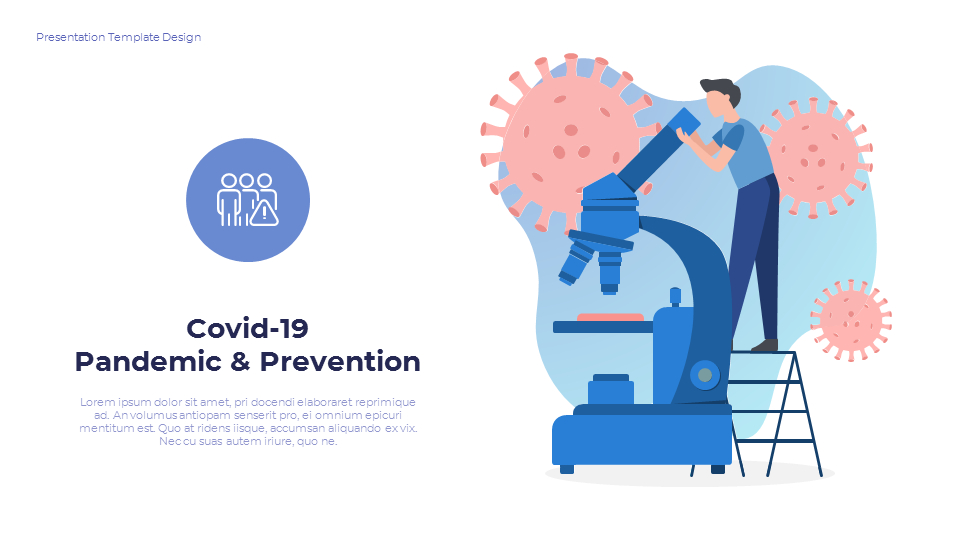 Presentation Template Design

Covid-19
Pandemic & Prevention

Lorem ipsum dolor sit amet, pri docendi elaboraret reprimique ad. An volumus antiopam senserit pro, ei omnium epicuri mentitum est. Quo at ridens iisque, accumsan aliquando ex vix. Nec cu suas autem iriure, quo ne.